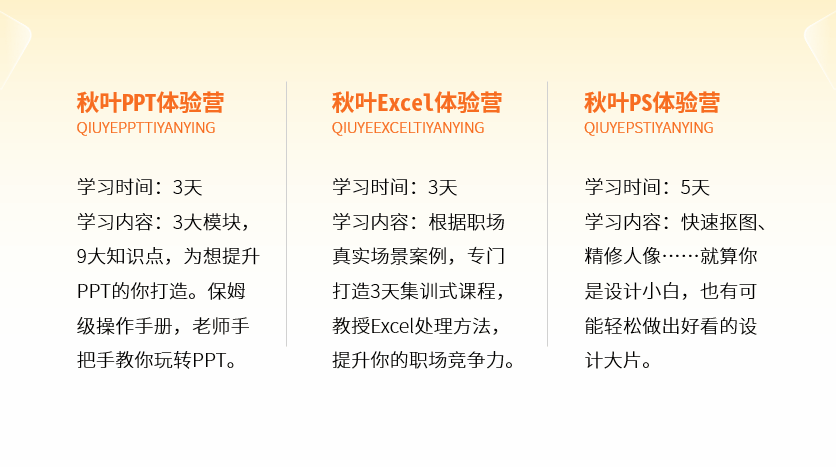 秋叶PPT体验营
QIUYEPPTTIYANYING

学习时间：3天
学习内容：3大模块，9大知识点，为想提升PPT的你打造。保姆级操作手册，老师手把手教你玩转PPT。

秋叶Excel体验营
QIUYEEXCELTIYANYING

学习时间：3天
学习内容：根据职场真实场景案例，专门打造3天集训式课程，教授Excel处理方法，提升你的职场竞争力。

秋叶PS体验营
QIUYEPSTIYANYING

学习时间：5天
学习内容：快速抠图、精修人像……就算你是设计小白，也有可能轻松做出好看的设计大片。